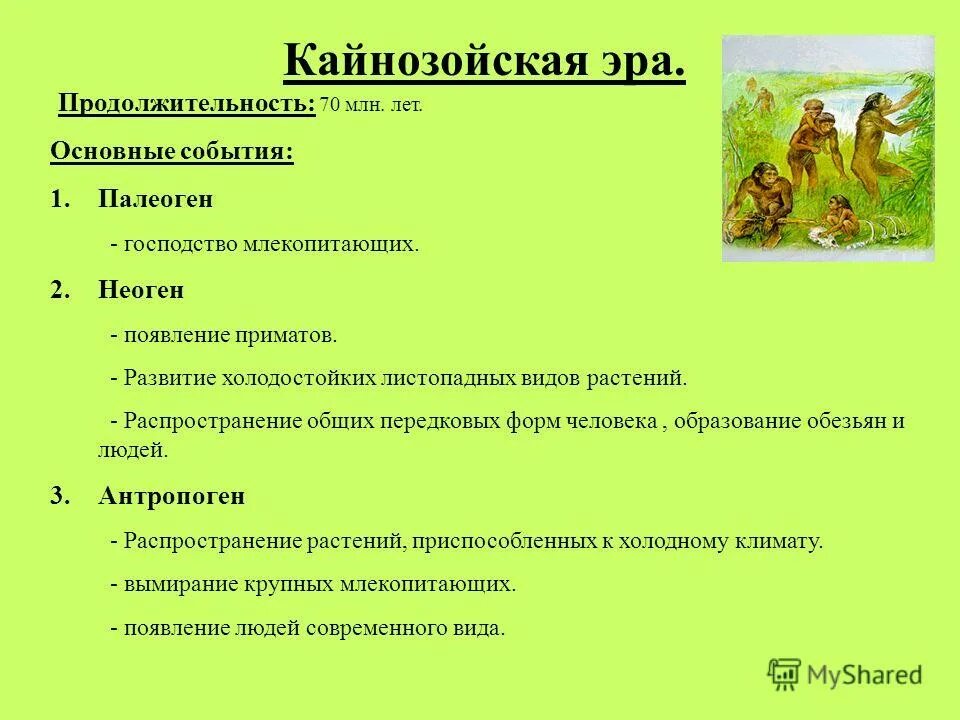 Кайнозойская эра.

Продолжительность: 70 млн. лет.

Основные события:

1. Палеоген

- господство млекопитающих.

2. Неоген

- появление приматов.

- Развитие холодостойких листопадных видов растений.

- Распространение общих передковых форм человека , образование обезьян и людей.

3. Антропоген

- Распространение растений, приспособленных к холодному климату.

- вымирание крупных млекопитающих.

- появление людей современного вида.

MyShared